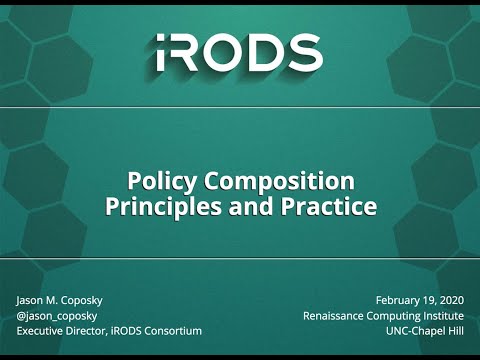 iRODS

Policy Composition
Principles and Practice

Jason M. Coposky
@jason_coposky
Executive Director, iRODS Consortium

February 19, 2020
Renaissance Computing Institute
UNC-Chapel Hill